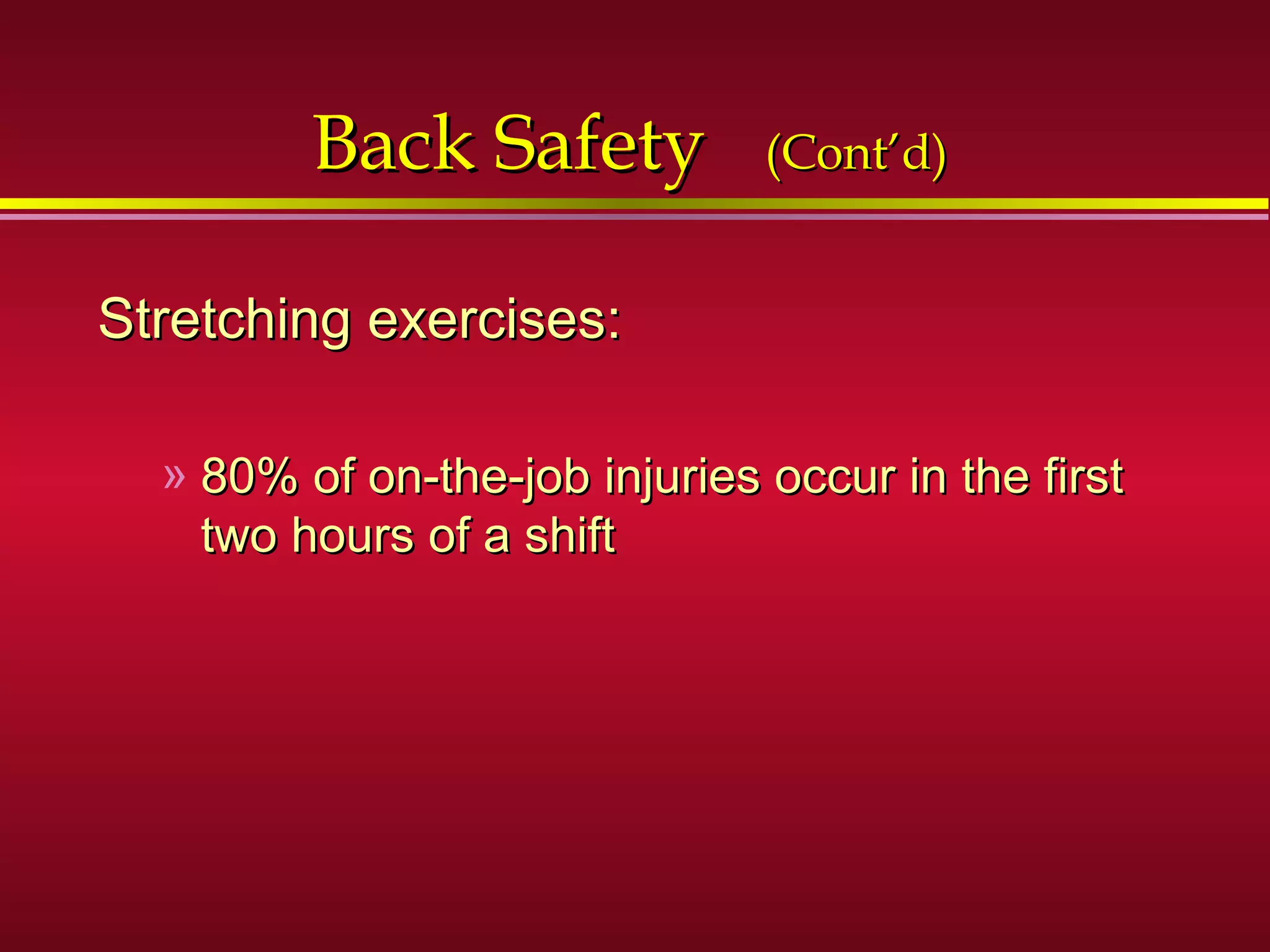 Back Safety (Cont'd)

Stretching exercises:

» 80% of on-the-job injuries occur in the first two hours of a shift